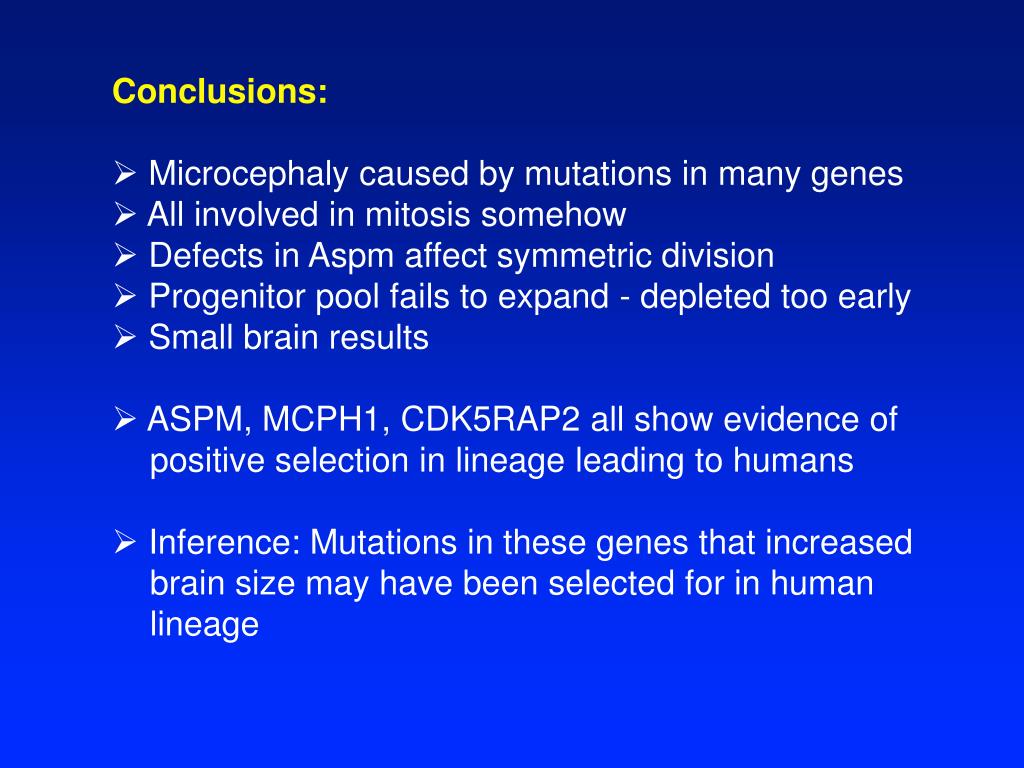 Conclusions:

➢ Microcephaly caused by mutations in many genes
➢ All involved in mitosis somehow
➢ Defects in Aspm affect symmetric division
➢ Progenitor pool fails to expand - depleted too early
➢ Small brain results

➢ ASPM, MCPH1, CDK5RAP2 all show evidence of positive selection in lineage leading to humans

➢ Inference: Mutations in these genes that increased brain size may have been selected for in human lineage